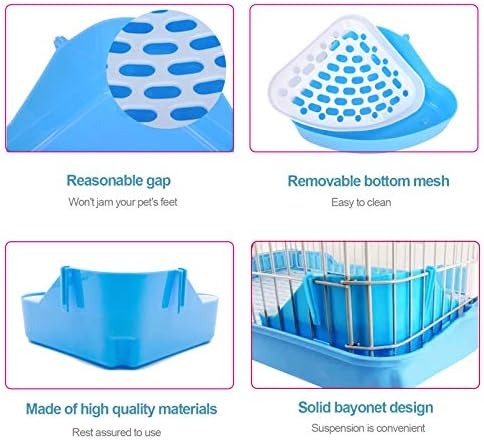 Reasonable gap

Won't jam your pet's feet

Removable bottom mesh

Easy to clean

Made of high quality materials

Rest assured to use

Solid bayonet design

Suspension is convenient